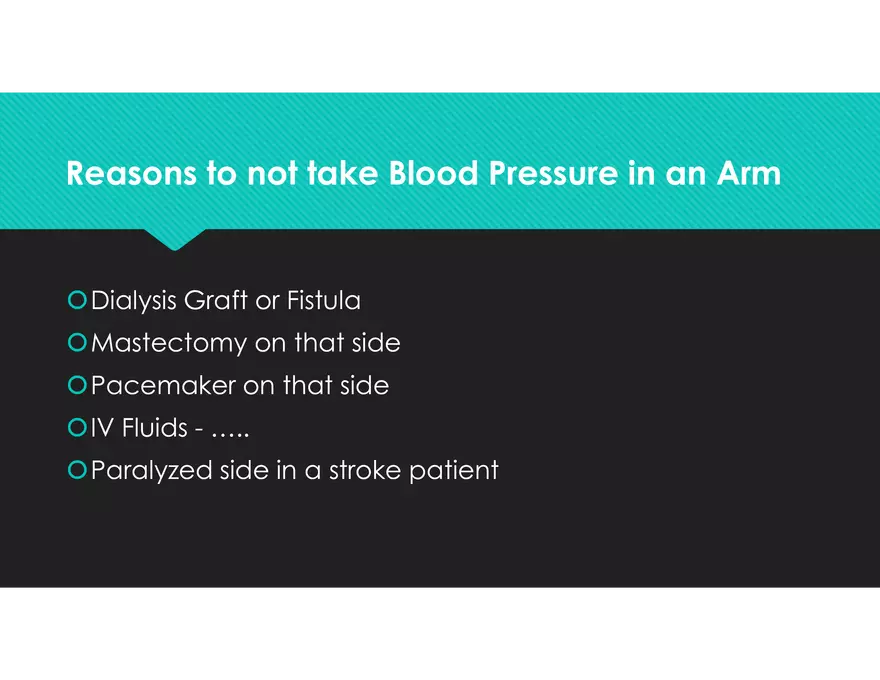 Reasons to not take Blood Pressure in an Arm

Dialysis Graft or Fistula
Mastectomy on that side
Pacemaker on that side
IV Fluids - …..
Paralyzed side in a stroke patient